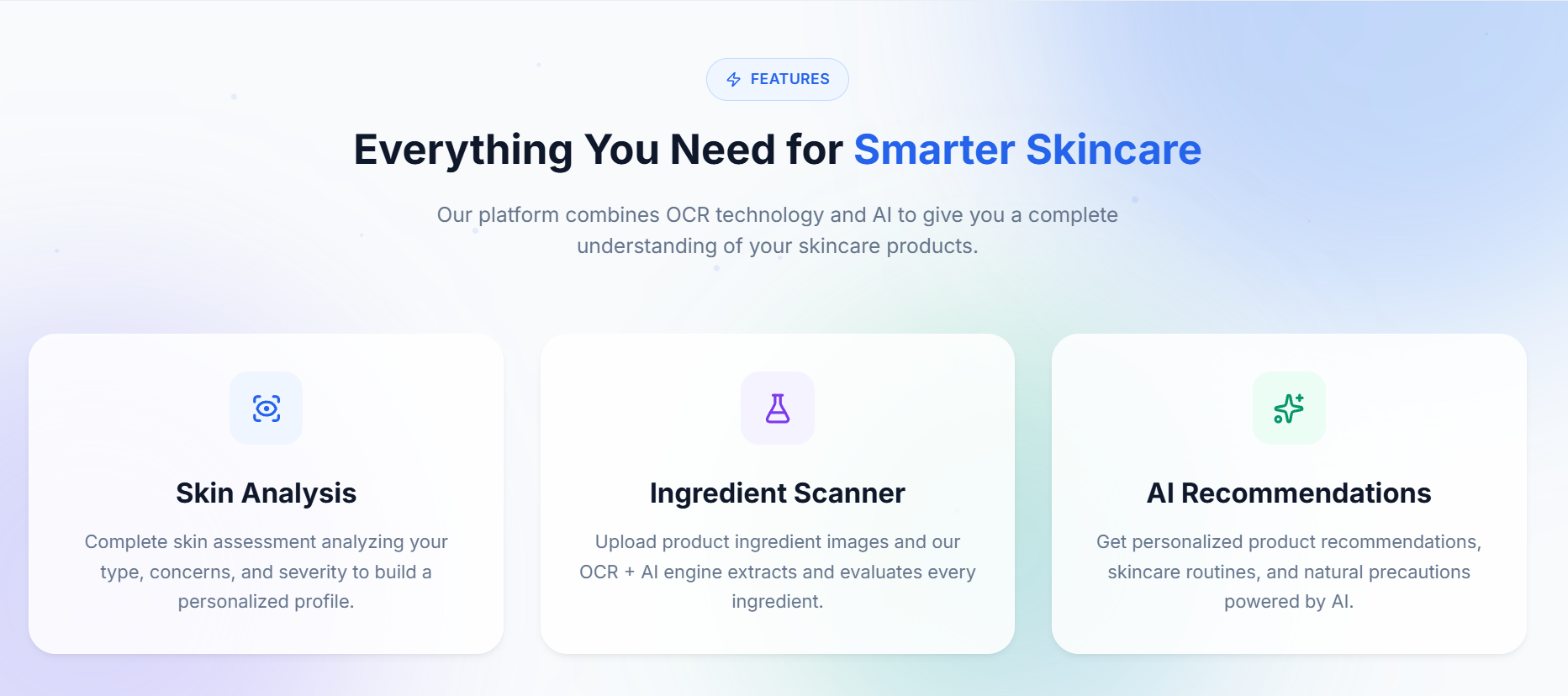 FEATURES

Everything You Need for Smarter Skincare

Our platform combines OCR technology and AI to give you a complete understanding of your skincare products.

Skin Analysis

Complete skin assessment analyzing your type, concerns, and severity to build a personalized profile.

Ingredient Scanner

Upload product ingredient images and our OCR + AI engine extracts and evaluates every ingredient.

AI Recommendations

Get personalized product recommendations, skincare routines, and natural precautions powered by AI.